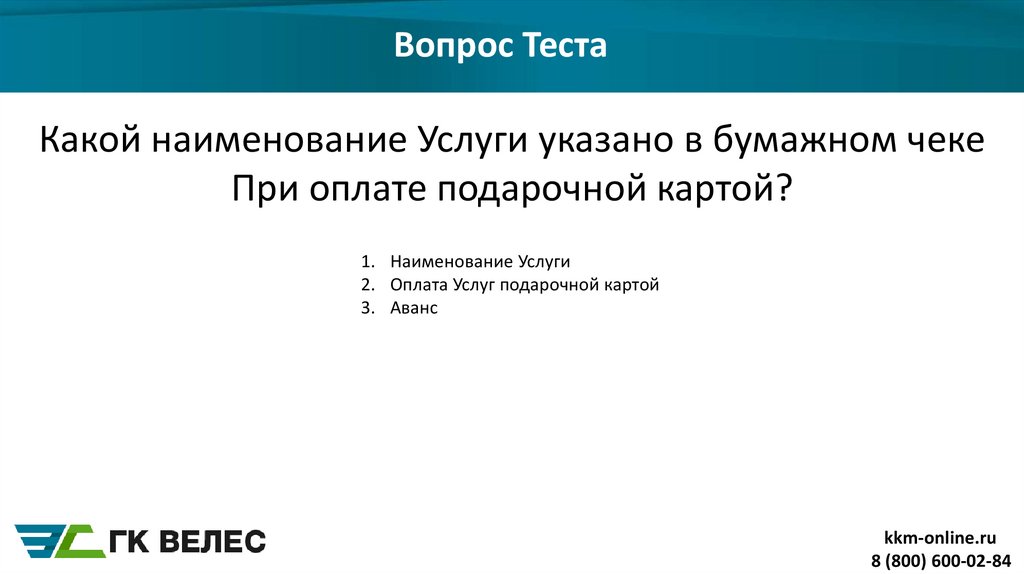 Вопрос Теста

Какой наименование Услуги указано в бумажном чеке При оплате подарочной картой?

1. Наименование Услуги
2. Оплата Услуг подарочной картой
3. Аванс

ГК ВЕЛЕС

kkm-online.ru
8 (800) 600-02-84